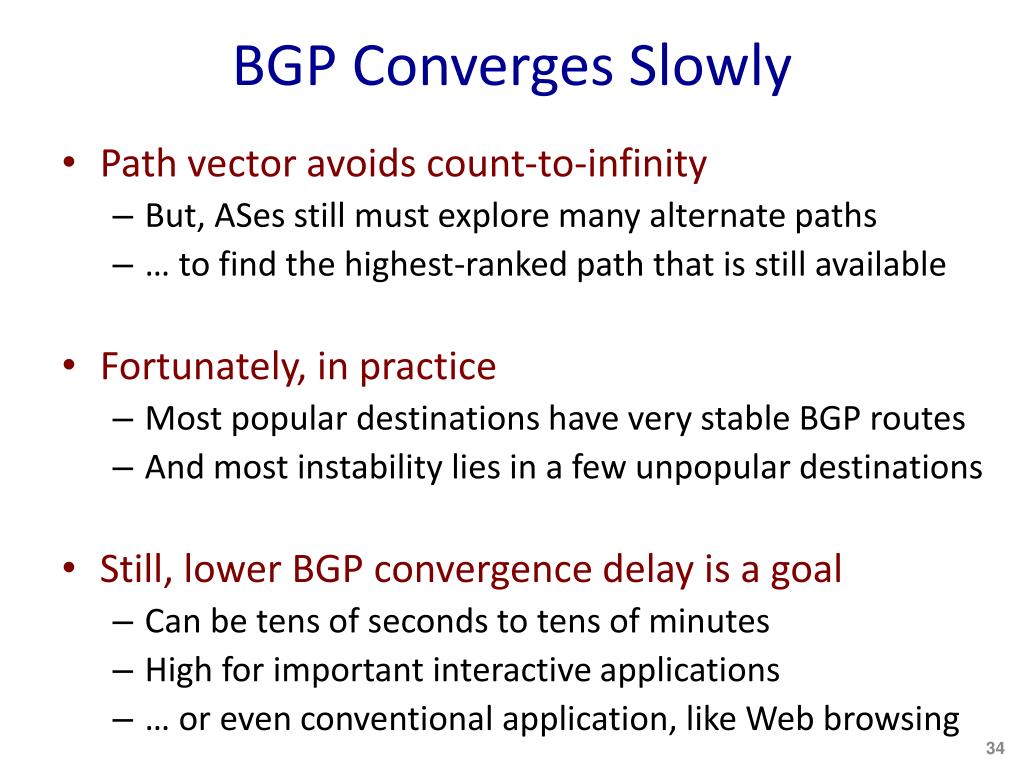 BGP Converges Slowly

• Path vector avoids count-to-infinity
– But, ASes still must explore many alternate paths
– … to find the highest-ranked path that is still available

• Fortunately, in practice
– Most popular destinations have very stable BGP routes
– And most instability lies in a few unpopular destinations

• Still, lower BGP convergence delay is a goal
– Can be tens of seconds to tens of minutes
– High for important interactive applications
– … or even conventional application, like Web browsing

34